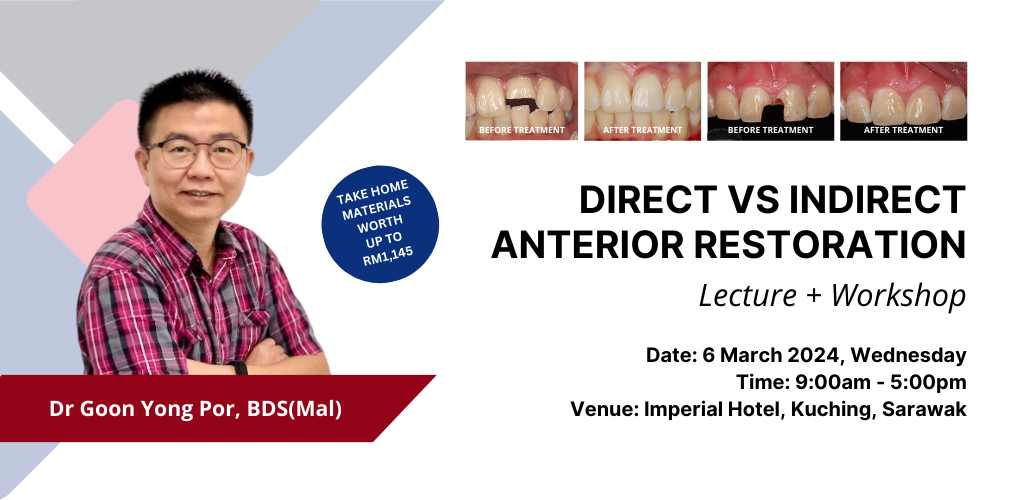 TAKE HOME MATERIALS WORTH UP TO RM1,145

Dr Goon Yong Por, BDS(Mal)

BEFORE TREATMENT

AFTER TREATMENT

BEFORE TREATMENT

AFTER TREATMENT

DIRECT VS INDIRECT ANTERIOR RESTORATION

Lecture + Workshop

Date: 6 March 2024, Wednesday
Time: 9:00am - 5:00pm
Venue: Imperial Hotel, Kuching, Sarawak